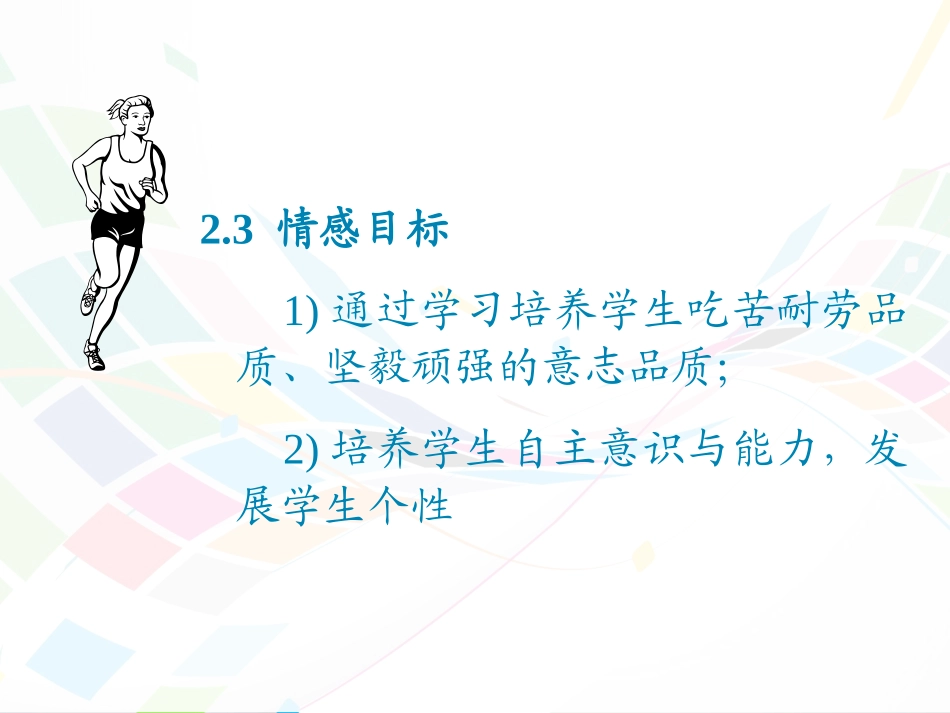 2.3 情感目标

1) 通过学习培养学生吃苦耐劳品质、坚毅顽强的意志品质;

2) 培养学生自主意识与能力，发展学生个性